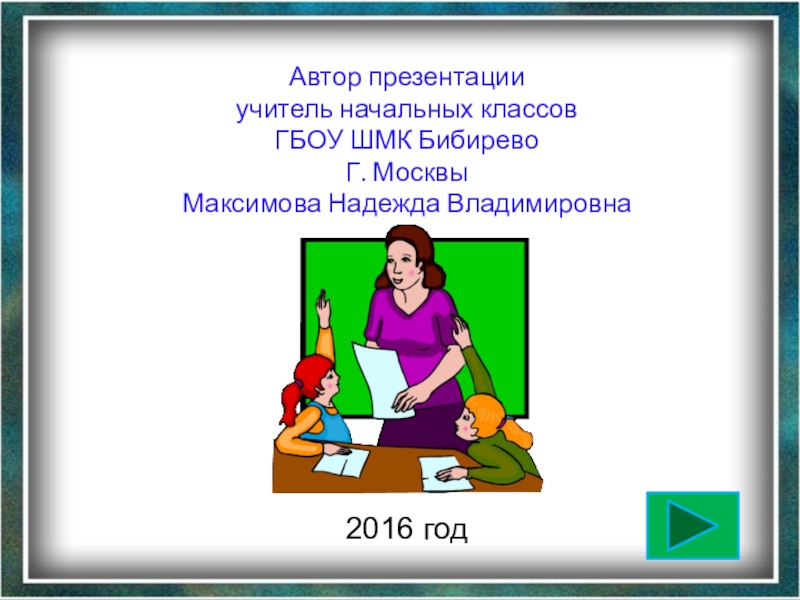 Автор презентации
учитель начальных классов
ГБОУ ШМК Бибирево
Г. Москвы
Максимова Надежда Владимировна

2016 год